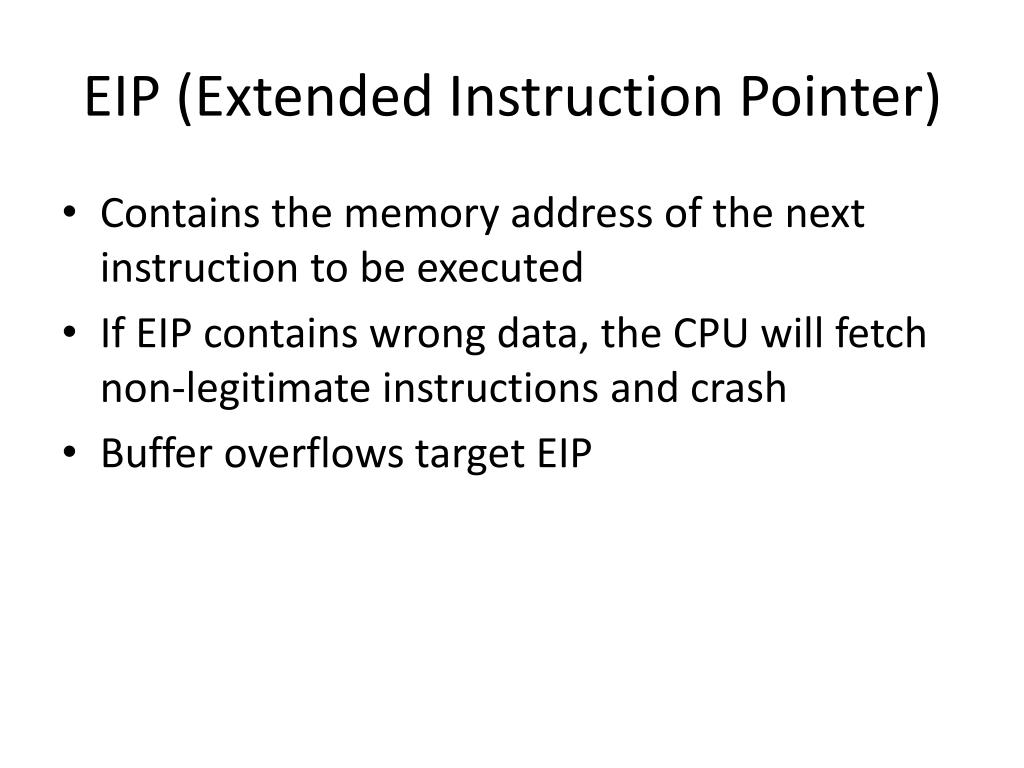 EIP (Extended Instruction Pointer)

• Contains the memory address of the next instruction to be executed
• If EIP contains wrong data, the CPU will fetch non-legitimate instructions and crash
• Buffer overflows target EIP